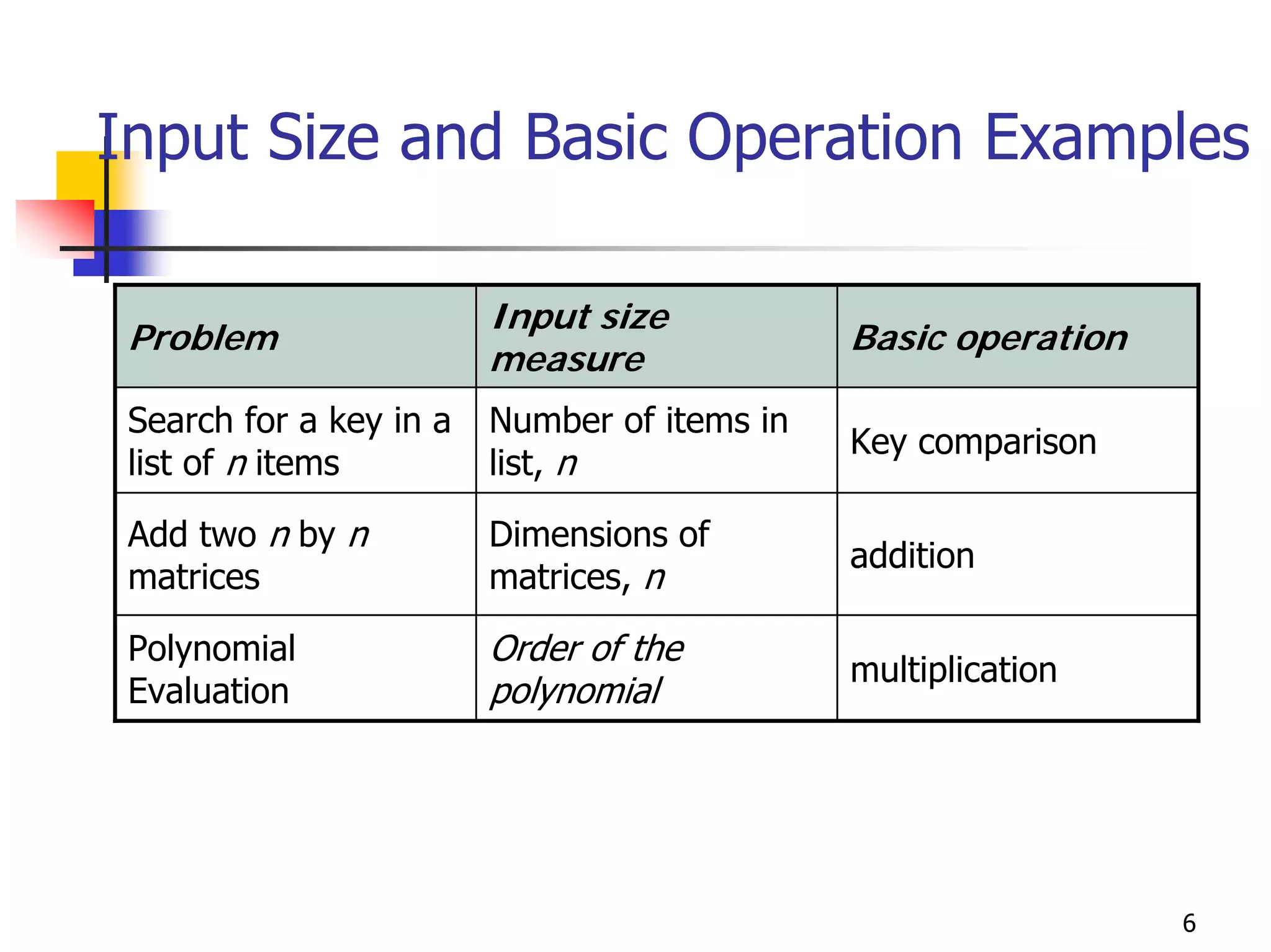 Input Size and Basic Operation Examples

| Problem | Input size measure | Basic operation |
|---|---|---|
| Search for a key in a list of $n$ items | Number of items in list, $n$ | Key comparison |
| Add two $n$ by $n$ matrices | Dimensions of matrices, $n$ | addition |
| Polynomial Evaluation | Order of the polynomial | multiplication |

6